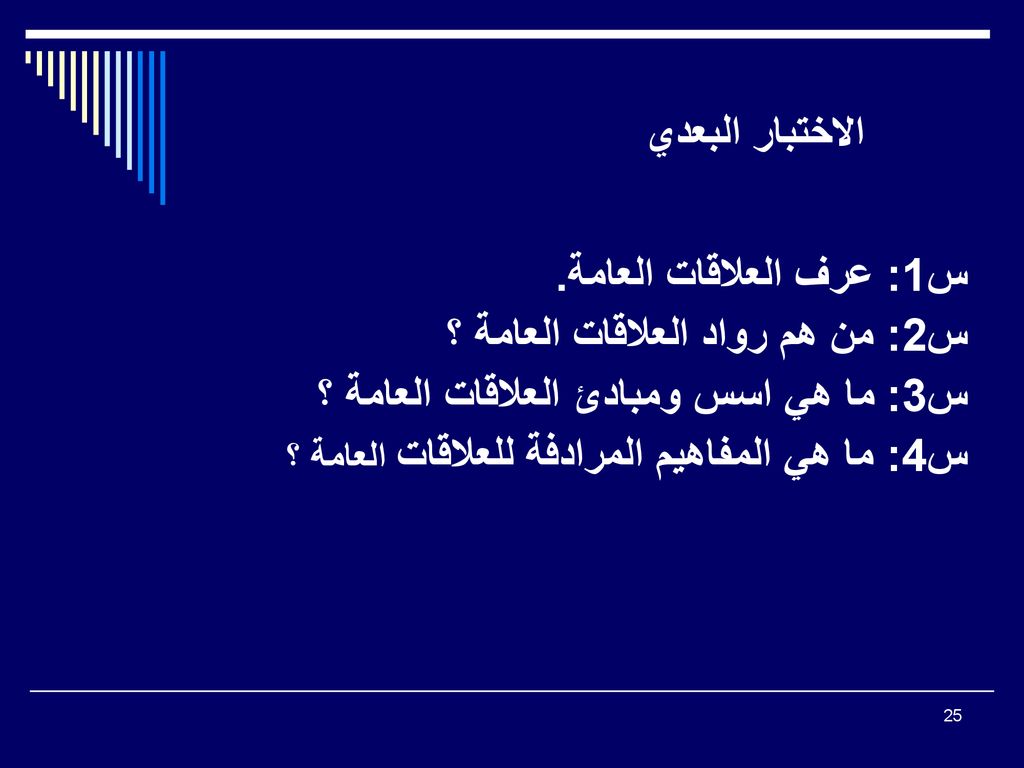 الاختبار البعدي

س1: عرف العلاقات العامة.
س2: من هم رواد العلاقات العامة ؟
س3: ما هي اسس ومبادئ العلاقات العامة ؟
س4: ما هي المفاهيم المرادفة للعلاقات العامة ؟

25